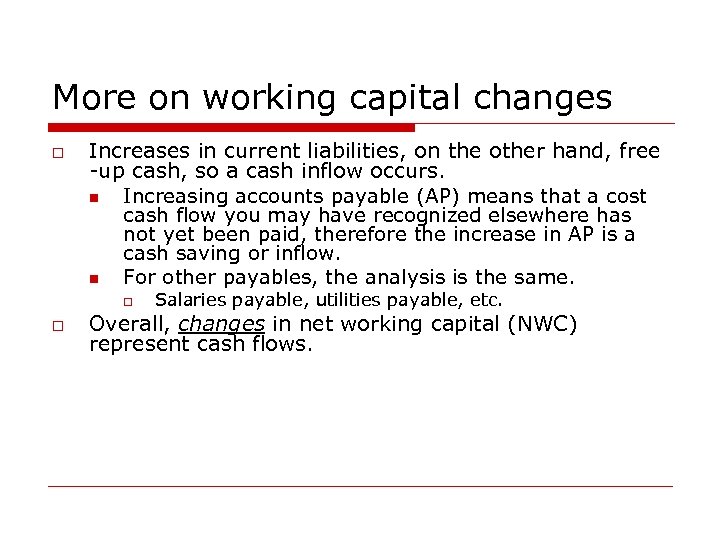 More on working capital changes

Increases in current liabilities, on the other hand, free -up cash, so a cash inflow occurs.

Increasing accounts payable (AP) means that a cost cash flow you may have recognized elsewhere has not yet been paid, therefore the increase in AP is a cash saving or inflow.

For other payables, the analysis is the same.

Salaries payable, utilities payable, etc.

Overall, changes in net working capital (NWC) represent cash flows.